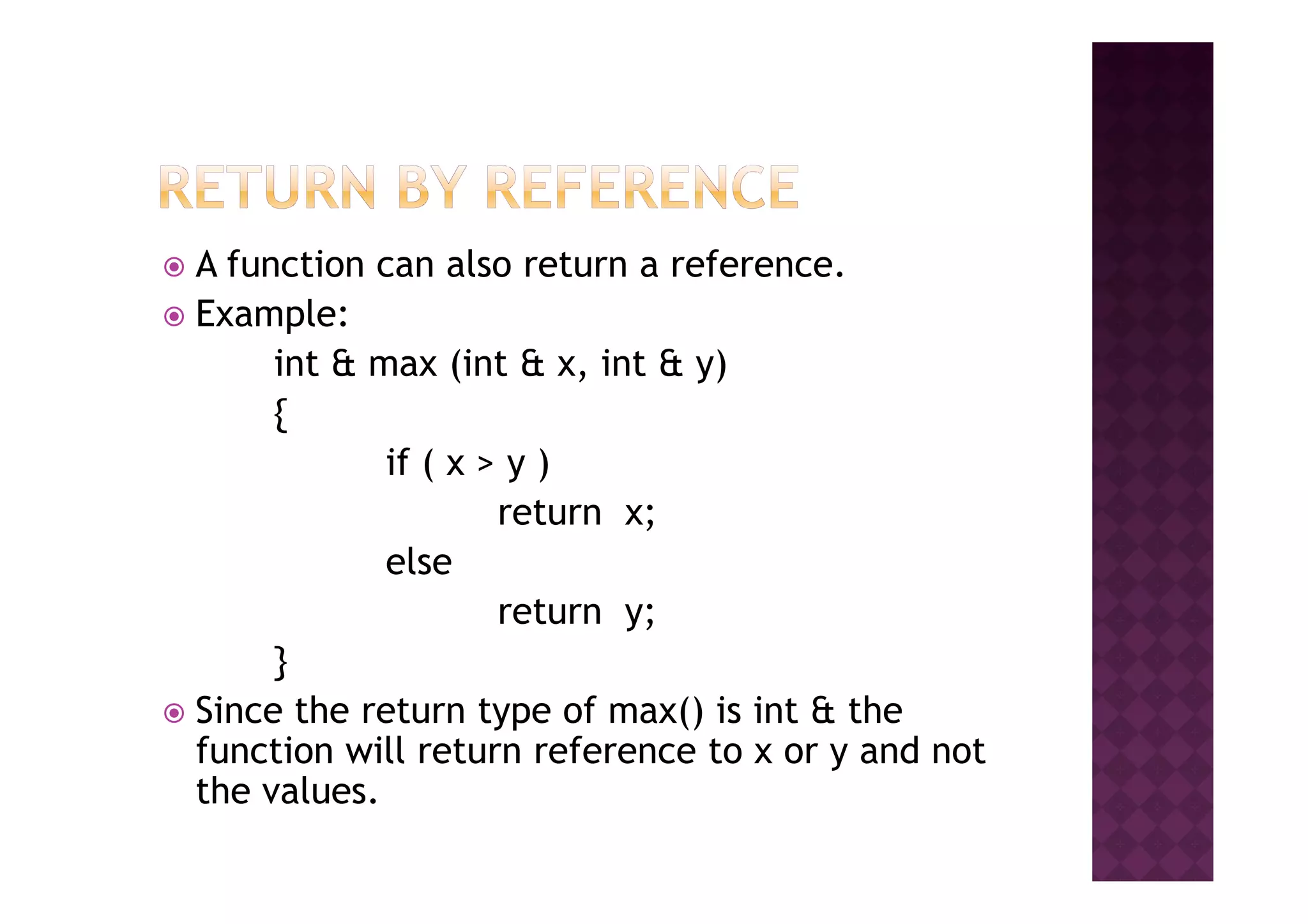 RETURN BY REFERENCE

A function can also return a reference.

Example:

int & max (int & x, int & y)
{
if ( x > y )
return x;
else
return y;
}

Since the return type of max() is int & the function will return reference to x or y and not the values.